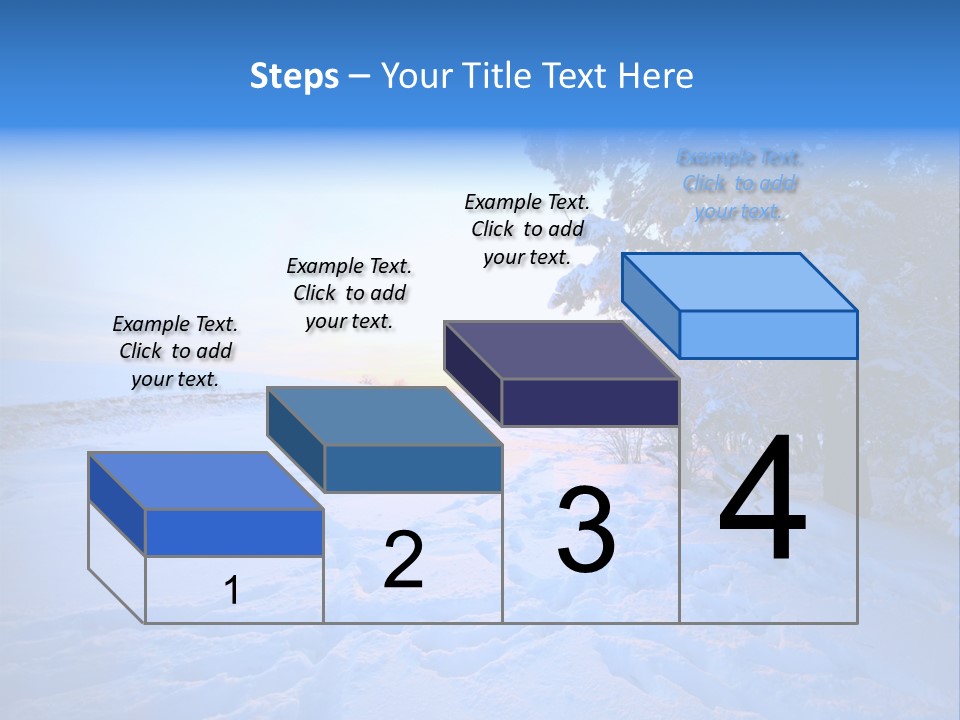 Steps – Your Title Text Here

Example Text. Click to add your text.

Example Text. Click to add your text.

Example Text. Click to add your text.

Example Text. Click to add your text.

1

2

3

4